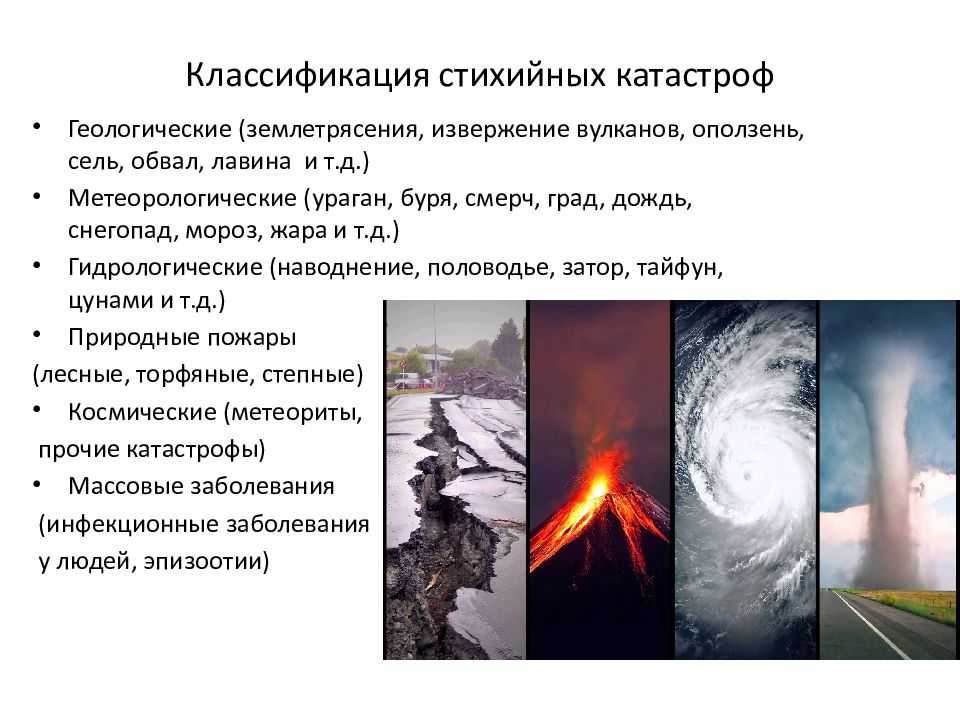 Классификация стихийных катастроф

• Геологические (землетрясения, извержение вулканов, оползень, сель, обвал, лавина и т.д.)
• Метеорологические (ураган, буря, смерч, град, дождь, снегопад, мороз, жара и т.д.)
• Гидрологические (наводнение, половодье, затор, тайфун, цунами и т.д.)
• Природные пожары (лесные, торфяные, степные)
• Космические (метеориты, прочие катастрофы)
• Массовые заболевания (инфекционные заболевания у людей, эпизоотии)